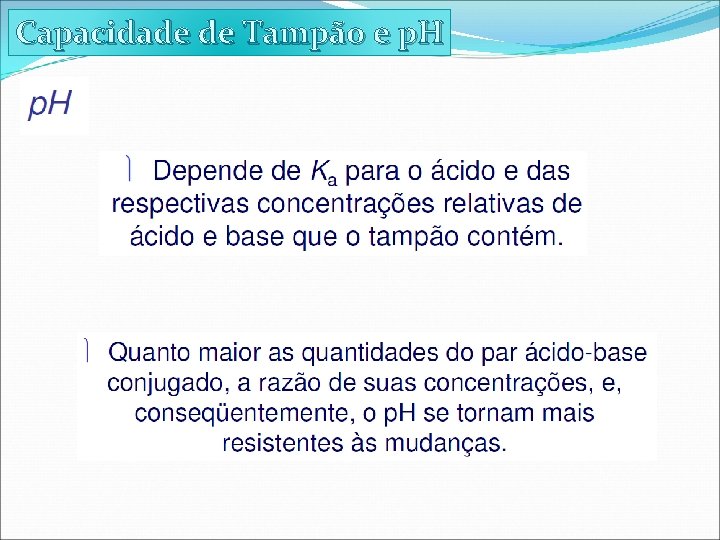 Capacidade de Tampão e pH

pH

Depende de $K_a$ para o ácido e das respectivas concentrações relativas de ácido e base que o tampão contém.

Quanto maior as quantidades do par ácido-base conjugado, a razão de suas concentrações, e, conseqüentemente, o pH se tornam mais resistentes às mudanças.